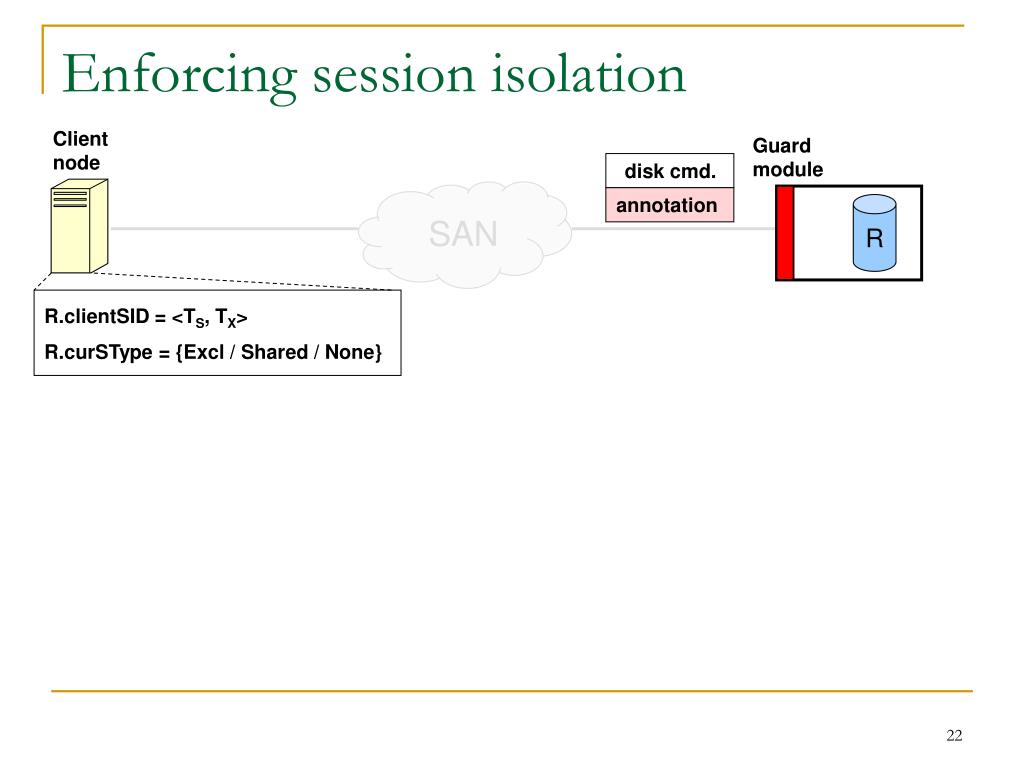 Enforcing session isolation

Client node

SAN

disk cmd.

annotation

Guard module

R

R.clientSID = <$T_S$, $T_X$>

R.curSType = {Excl / Shared / None}

22